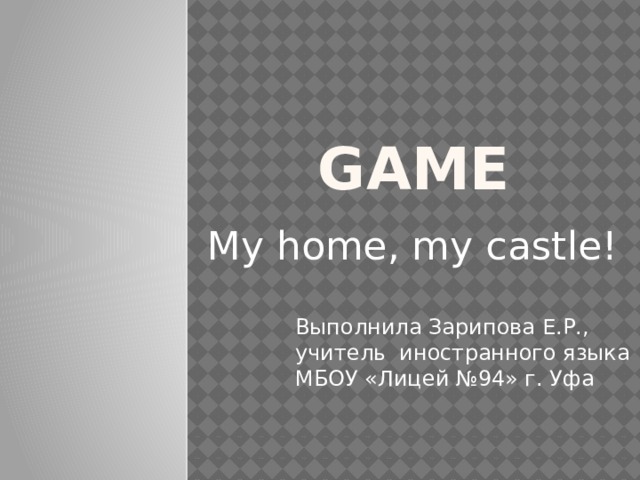 GAME

My home, my castle!

Выполнила Зарипова Е.Р., учитель иностранного языка МБОУ «Лицей №94» г. Уфа